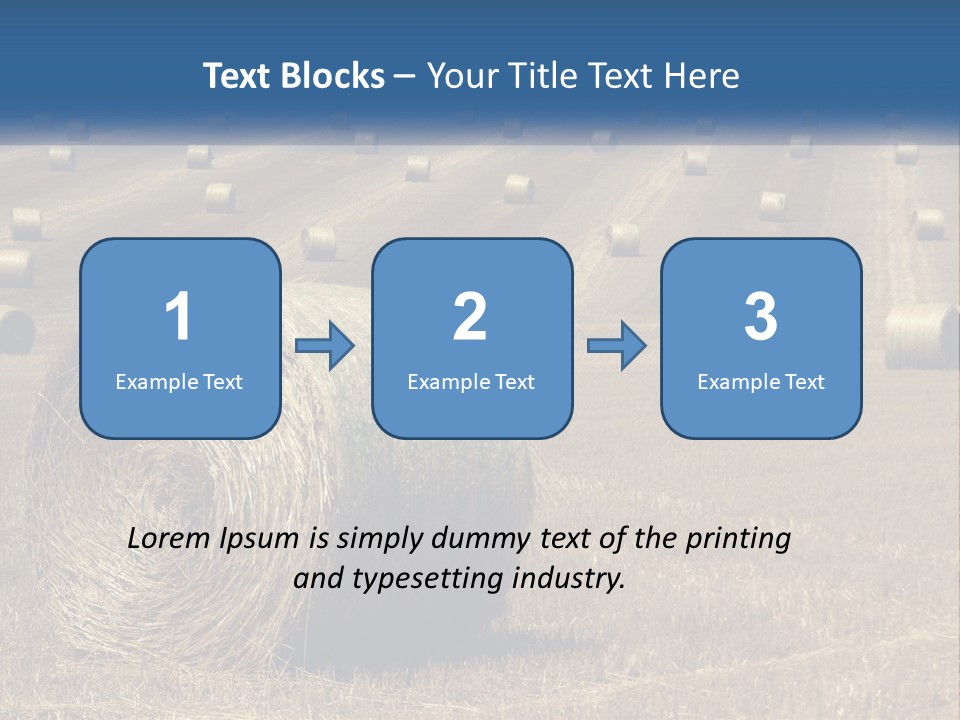 Text Blocks – Your Title Text Here

1
Example Text

2
Example Text

3
Example Text

Lorem Ipsum is simply dummy text of the printing and typesetting industry.